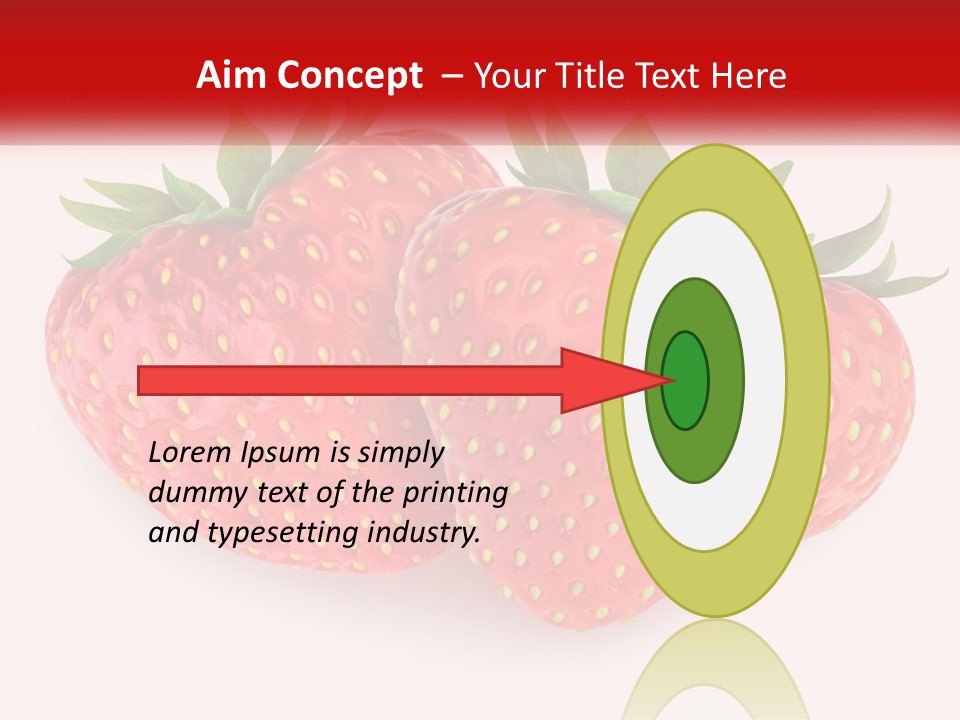 Aim Concept – Your Title Text Here

Lorem Ipsum is simply dummy text of the printing and typesetting industry.